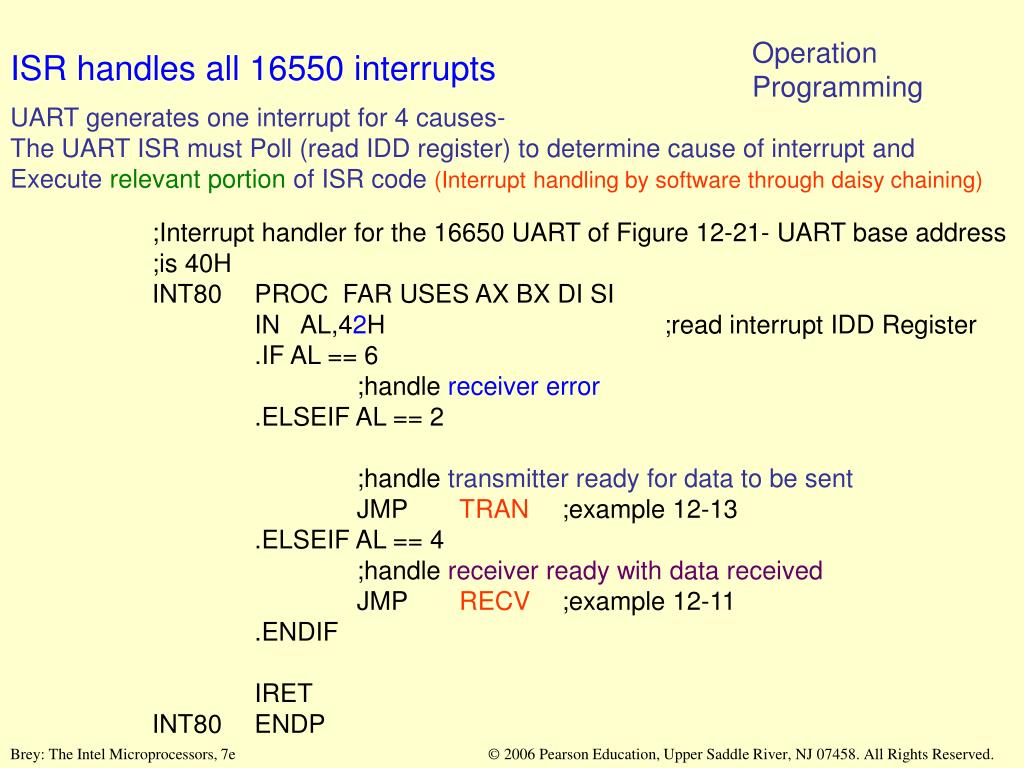 ISR handles all 16550 interrupts

Operation
Programming

UART generates one interrupt for 4 causes-
The UART ISR must Poll (read IDD register) to determine cause of interrupt and Execute relevant portion of ISR code (Interrupt handling by software through daisy chaining)

;Interrupt handler for the 16650 UART of Figure 12-21- UART base address
;is 40H
INT80 PROC FAR USES AX BX DI SI
IN AL,42H ;read interrupt IDD Register
.IF AL == 6
;handle receiver error
.ELSEIF AL == 2

;handle transmitter ready for data to be sent
JMP TRAN ;example 12-13
.ELSEIF AL == 4
;handle receiver ready with data received
JMP RECV ;example 12-11
.ENDIF

IRET
INT80 ENDP

Brey: The Intel Microprocessors, 7e

© 2006 Pearson Education, Upper Saddle River, NJ 07458. All Rights Reserved.